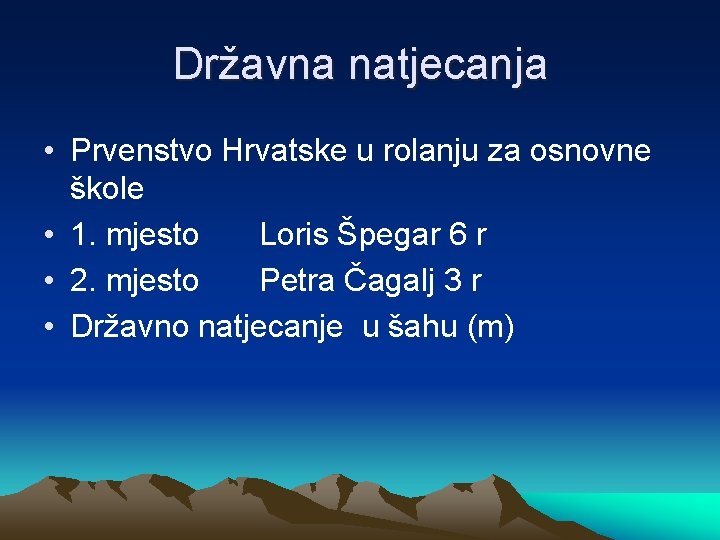 Državna natjecanja

• Prvenstvo Hrvatske u rolanju za osnovne škole
• 1. mjesto Loris Špegar 6 r
• 2. mjesto Petra Čagalj 3 r
• Državno natjecanje u šahu (m)